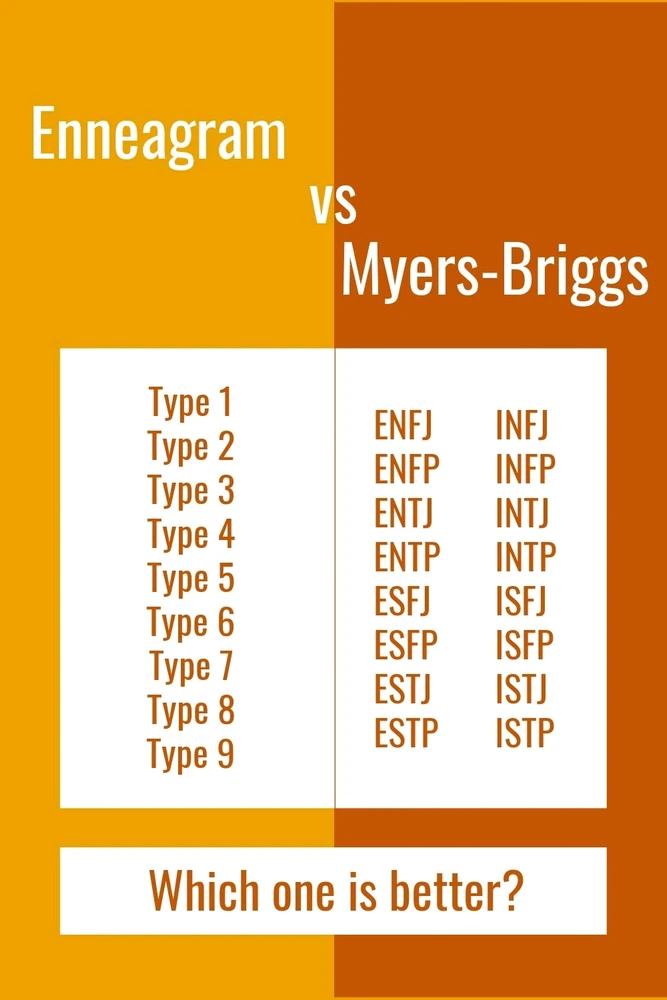 Enneagram

vs

Myers-Briggs

Type 1
Type 2
Type 3
Type 4
Type 5
Type 6
Type 7
Type 8
Type 9

ENFJ
ENFP
ENTJ
ENTP
ESFJ
ESFP
ESTJ
ESTP

INFJ
INFP
INTJ
INTP
ISFJ
ISFP
ISTJ
ISTP

Which one is better?